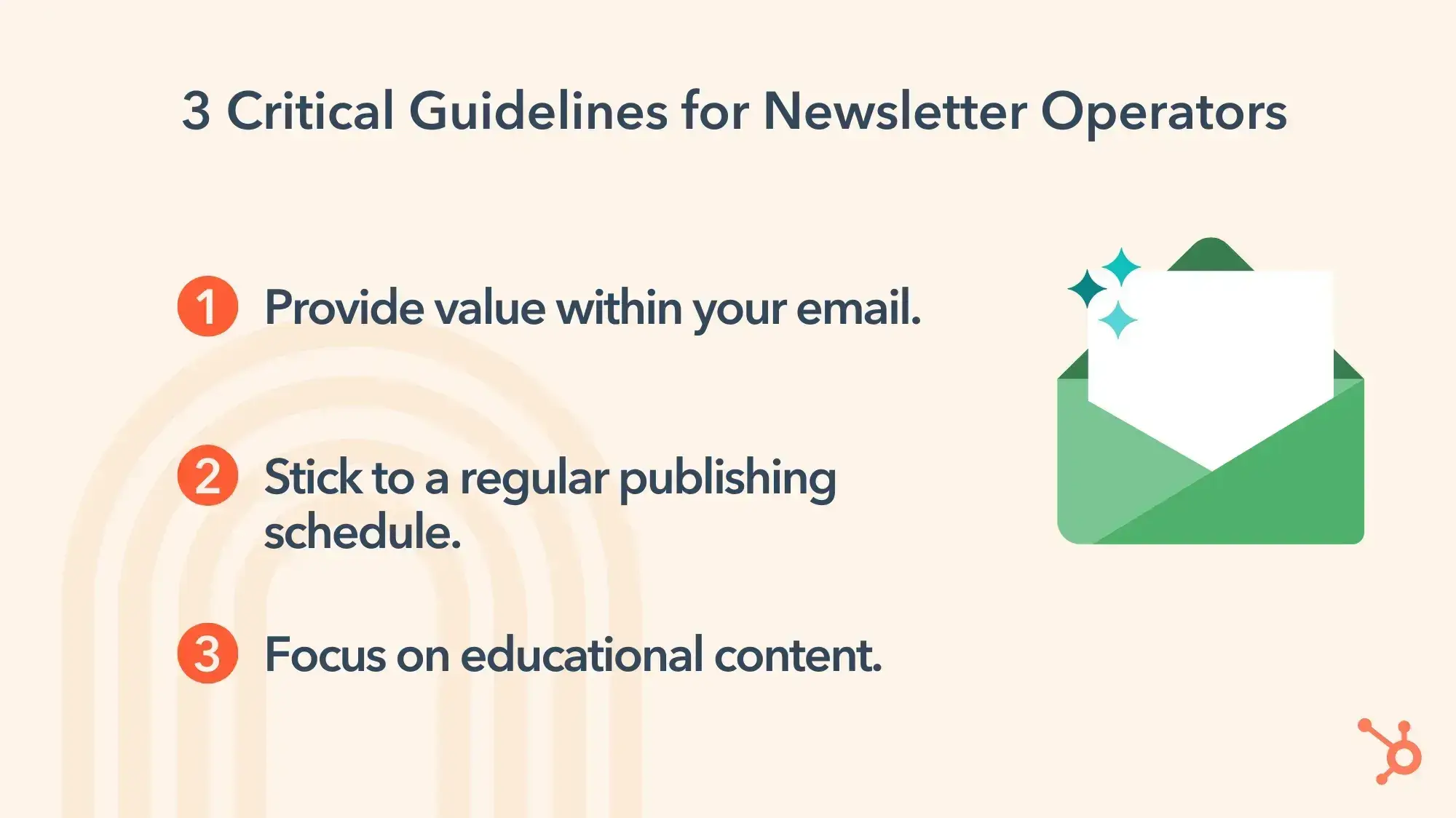 3 Critical Guidelines for Newsletter Operators

1 Provide value within your email.

2 Stick to a regular publishing schedule.

3 Focus on educational content.